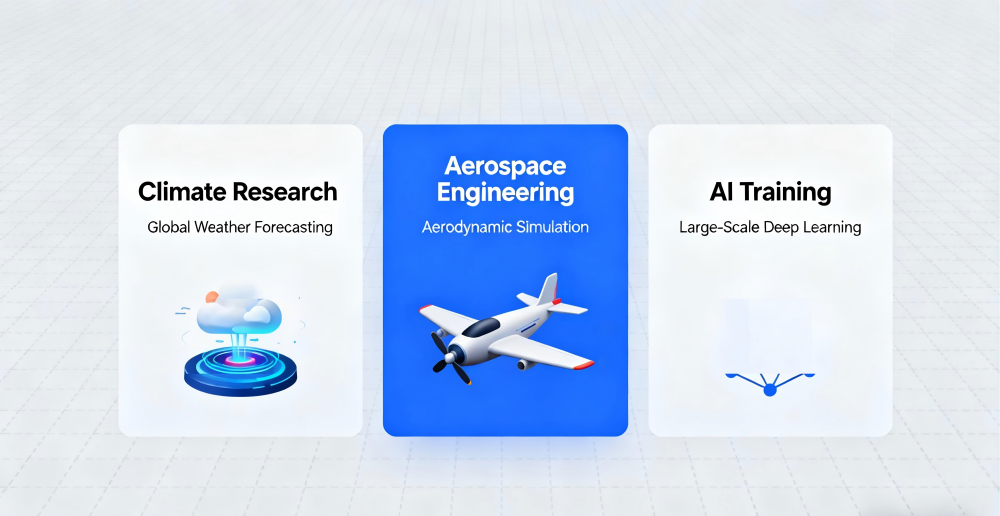 Climate Research
Global Weather Forecasting

Aerospace Engineering
Aerodynamic Simulation

AI Training
Large-Scale Deep Learning